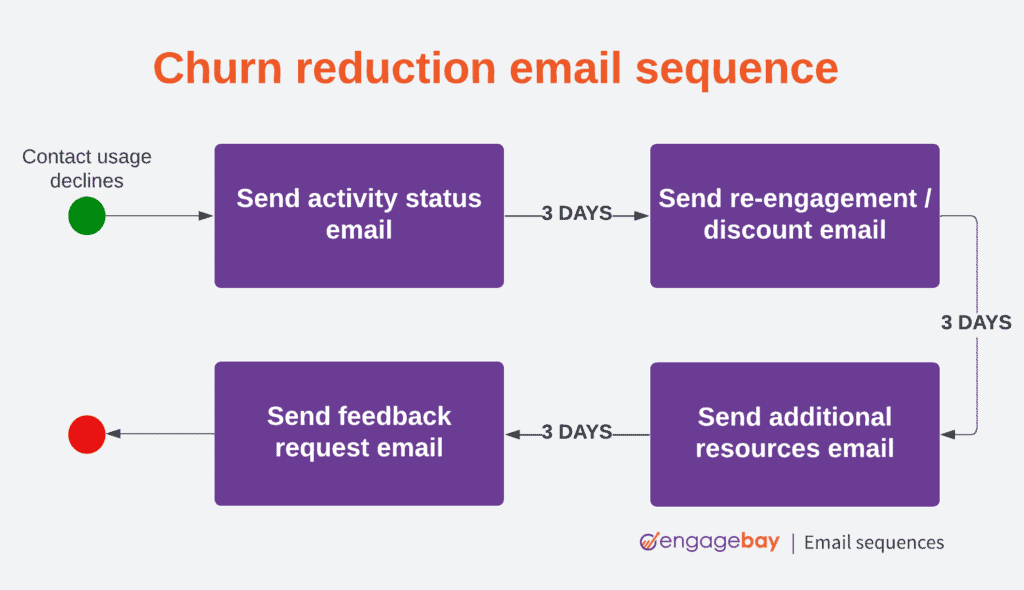 Churn reduction email sequence

Contact usage declines

Send activity status email

3 DAYS

Send re-engagement / discount email

3 DAYS

Send additional resources email

3 DAYS

Send feedback request email

engagebay | Email sequences